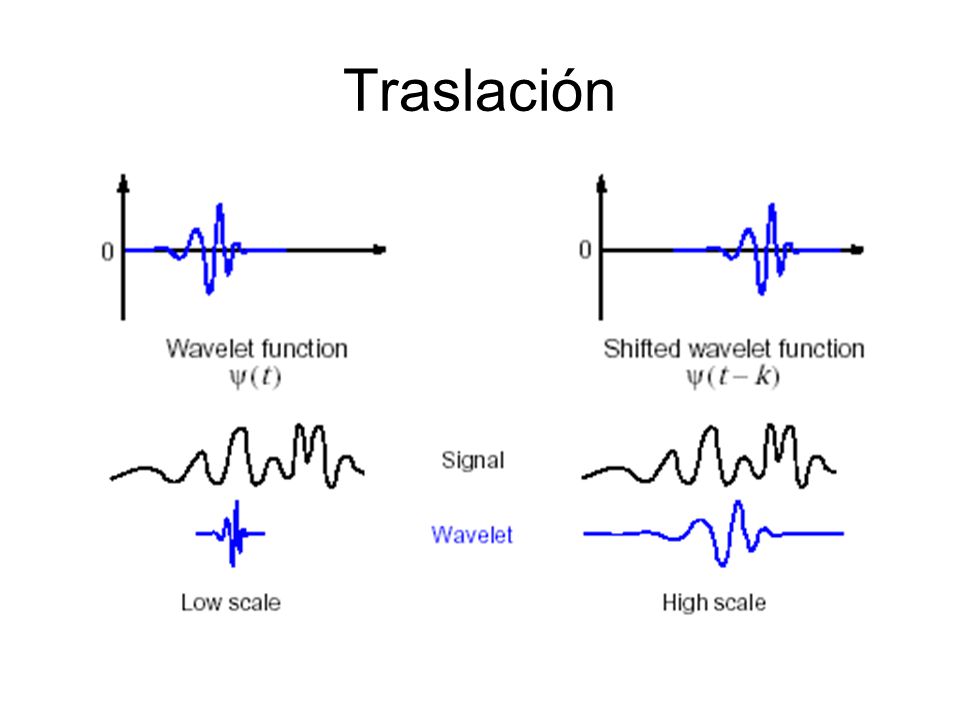 Traslación

0

Wavelet function
$\psi(t)$

0

Shifted wavelet function
$\psi(t-k)$

Signal

Wavelet

Low scale

High scale